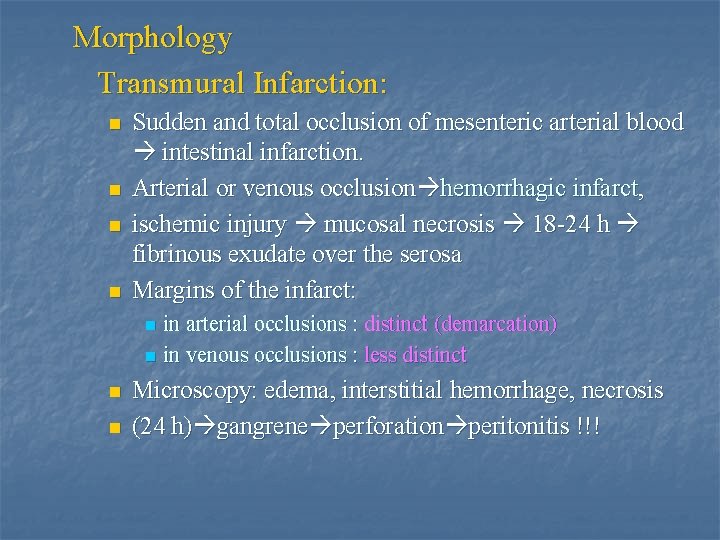 Morphology

Transmural Infarction:

- Sudden and total occlusion of mesenteric arterial blood → intestinal infarction.
- Arterial or venous occlusion→hemorrhagic infarct,
- ischemic injury → mucosal necrosis → 18-24 h → fibrinous exudate over the serosa
- Margins of the infarct:
  - in arterial occlusions : distinct (demarcation)
  - in venous occlusions : less distinct
- Microscopy: edema, interstitial hemorrhage, necrosis
- (24 h)→gangrene→perforation→peritonitis !!!